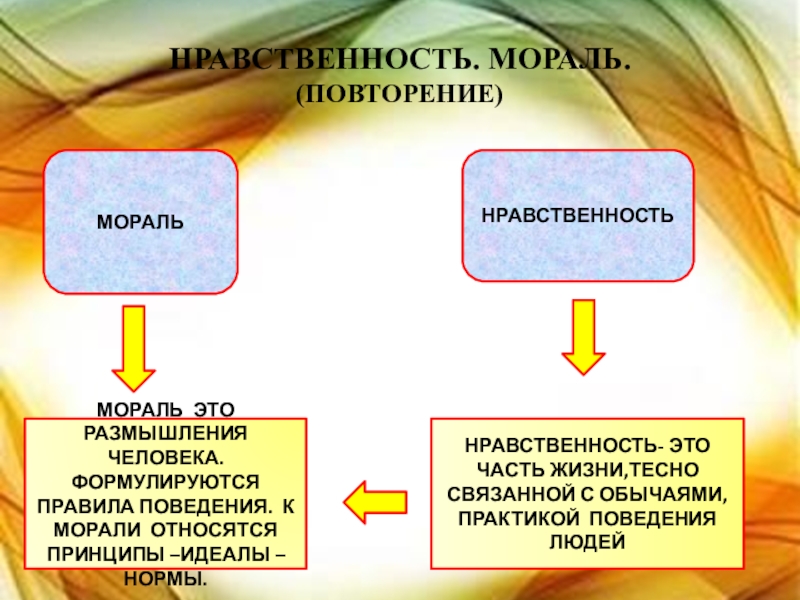 НРАВСТВЕННОСТЬ. МОРАЛЬ.
(ПОВТОРЕНИЕ)

МОРАЛЬ

НРАВСТВЕННОСТЬ

МОРАЛЬ ЭТО РАЗМЫШЛЕНИЯ ЧЕЛОВЕКА. ФОРМУЛИРУЮТСЯ ПРАВИЛА ПОВЕДЕНИЯ. К МОРАЛИ ОТНОСЯТСЯ ПРИНЦИПЫ –ИДЕАЛЫ – НОРМЫ.

НРАВСТВЕННОСТЬ- ЭТО ЧАСТЬ ЖИЗНИ,ТЕСНО СВЯЗАННОЙ С ОБЫЧАЯМИ, ПРАКТИКОЙ ПОВЕДЕНИЯ ЛЮДЕЙ